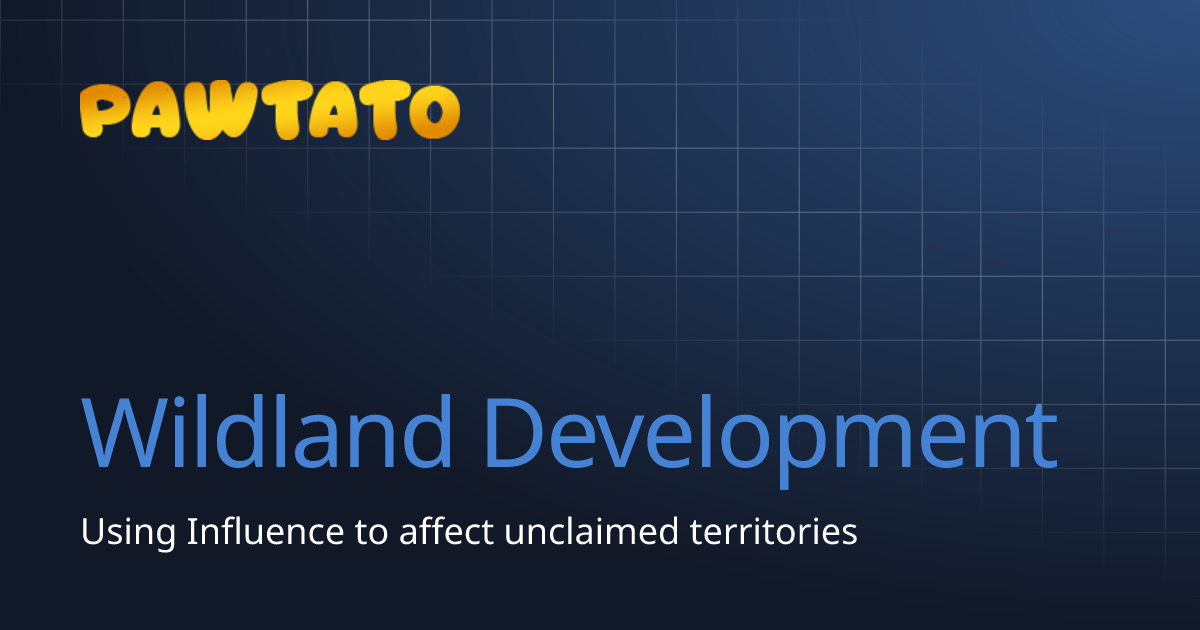 PAWTATO

Wildland Development

Using Influence to affect unclaimed territories